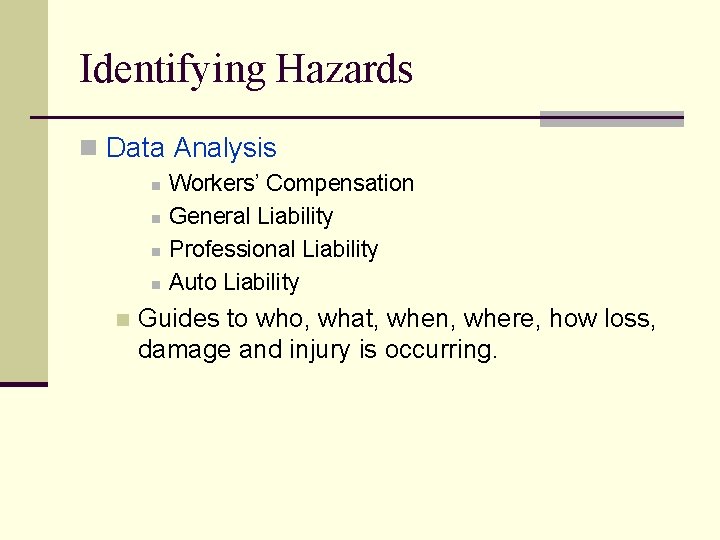 Identifying Hazards

Data Analysis

Workers’ Compensation

General Liability

Professional Liability

Auto Liability

Guides to who, what, when, where, how loss, damage and injury is occurring.